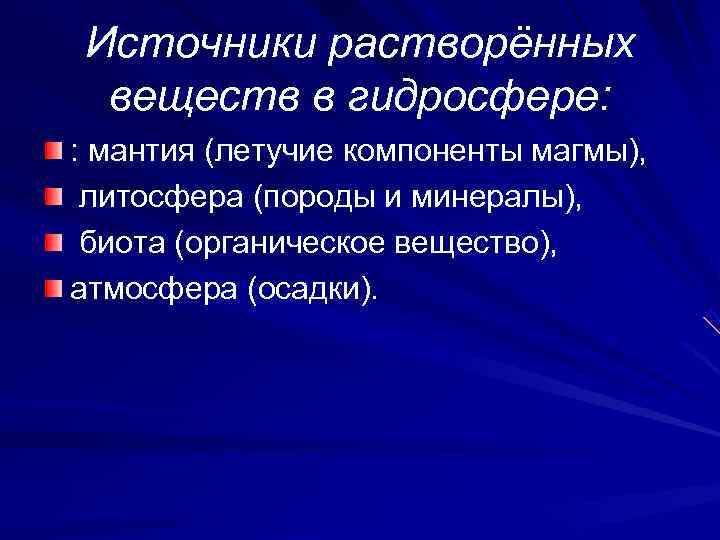 Источники растворённых веществ в гидросфере:

: мантия (летучие компоненты магмы),

литосфера (породы и минералы),

биота (органическое вещество),

атмосфера (осадки).